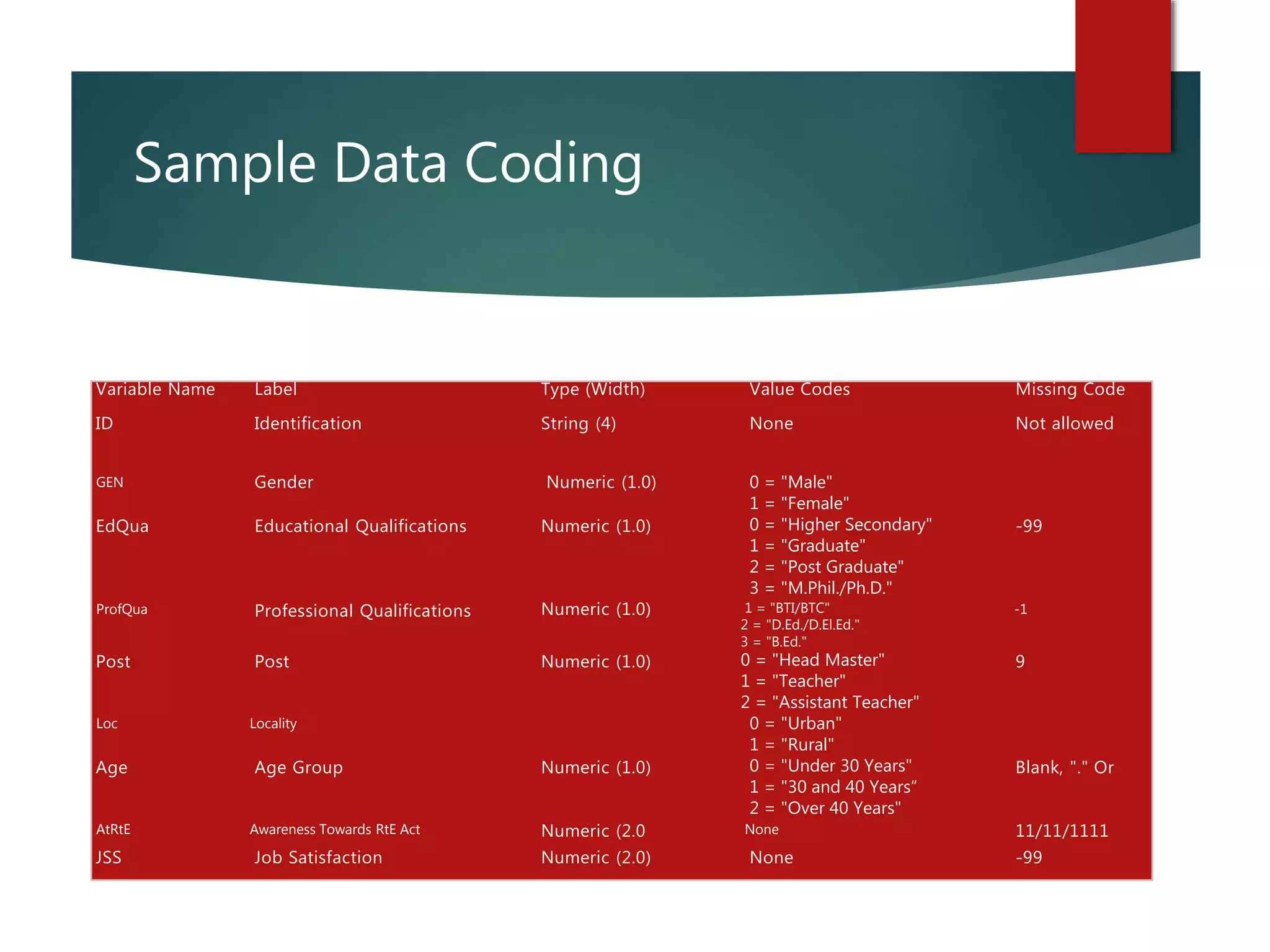 Sample Data Coding

| Variable Name | Label | Type (Width) | Value Codes | Missing Code |
|---|---|---|---|---|
| ID | Identification | String (4) | None | Not allowed |
| GEN | Gender | Numeric (1.0) | 0 = "Male" 1 = "Female" | |
| EdQua | Educational Qualifications | Numeric (1.0) | 0 = "Higher Secondary" 1 = "Graduate" 2 = "Post Graduate" 3 = "M.Phil./Ph.D." | -99 |
| ProfQua | Professional Qualifications | Numeric (1.0) | 1 = "BTI/BTC" 2 = "D.Ed./D.El.Ed." 3 = "B.Ed." | -1 |
| Post | Post | Numeric (1.0) | 0 = "Head Master" 1 = "Teacher" 2 = "Assistant Teacher" | 9 |
| Loc | Locality | | 0 = "Urban" 1 = "Rural" | |
| Age | Age Group | Numeric (1.0) | 0 = "Under 30 Years" 1 = "30 and 40 Years“ 2 = "Over 40 Years" | Blank, "." Or |
| AtRtE | Awareness Towards RtE Act | Numeric (2.0 | None | 11/11/1111 |
| JSS | Job Satisfaction | Numeric (2.0) | None | -99 |